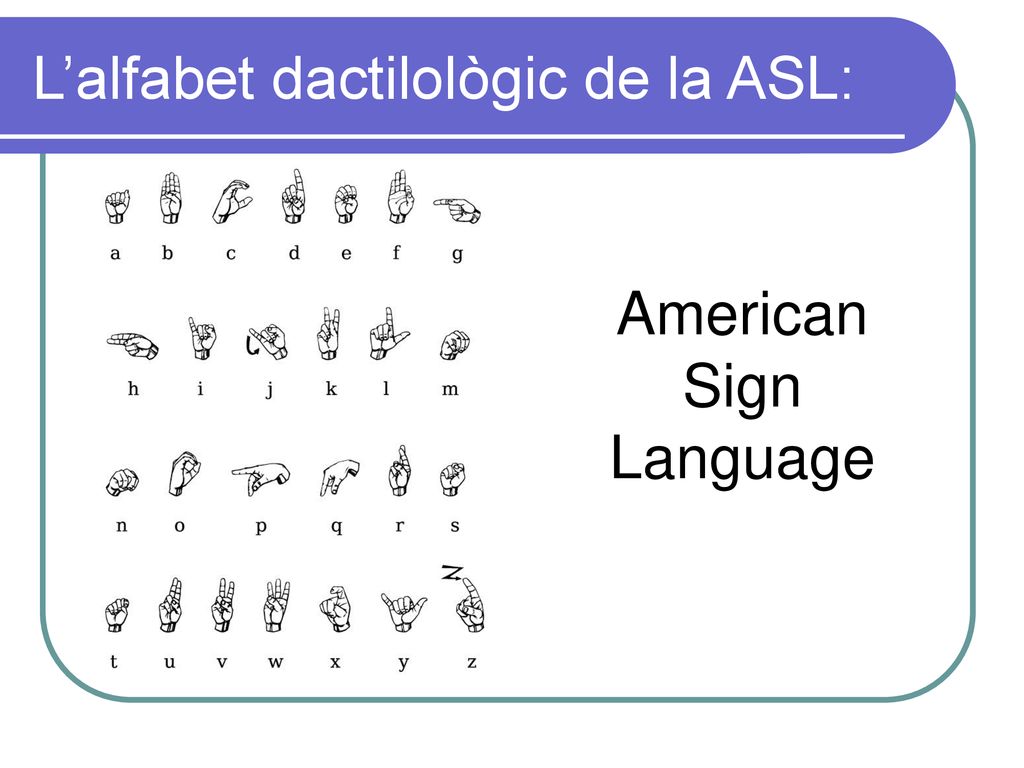 L’alfabet dactilològic de la ASL:

a b c d e f g

h i j k l m

n o p q r s

t u v w x y z

American Sign Language